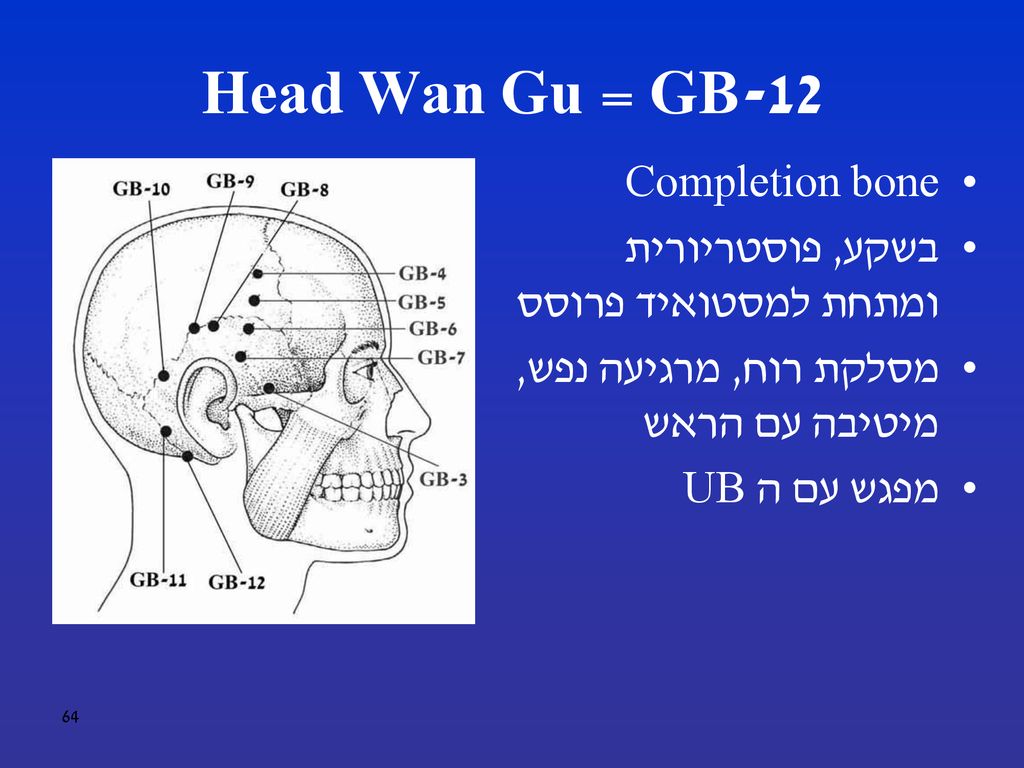 Head Wan Gu = GB-12

GB-10
GB-9
GB-8
GB-4
GB-5
GB-6
GB-7
GB-3
GB-11
GB-12

• Completion bone
• בשקע, פוסטריורית ומתחת למסטואיד פרוסס
• מסלקת רוח, מרגיעה נפש, מיטיבה עם הראש
• מפגש עם ה UB

64